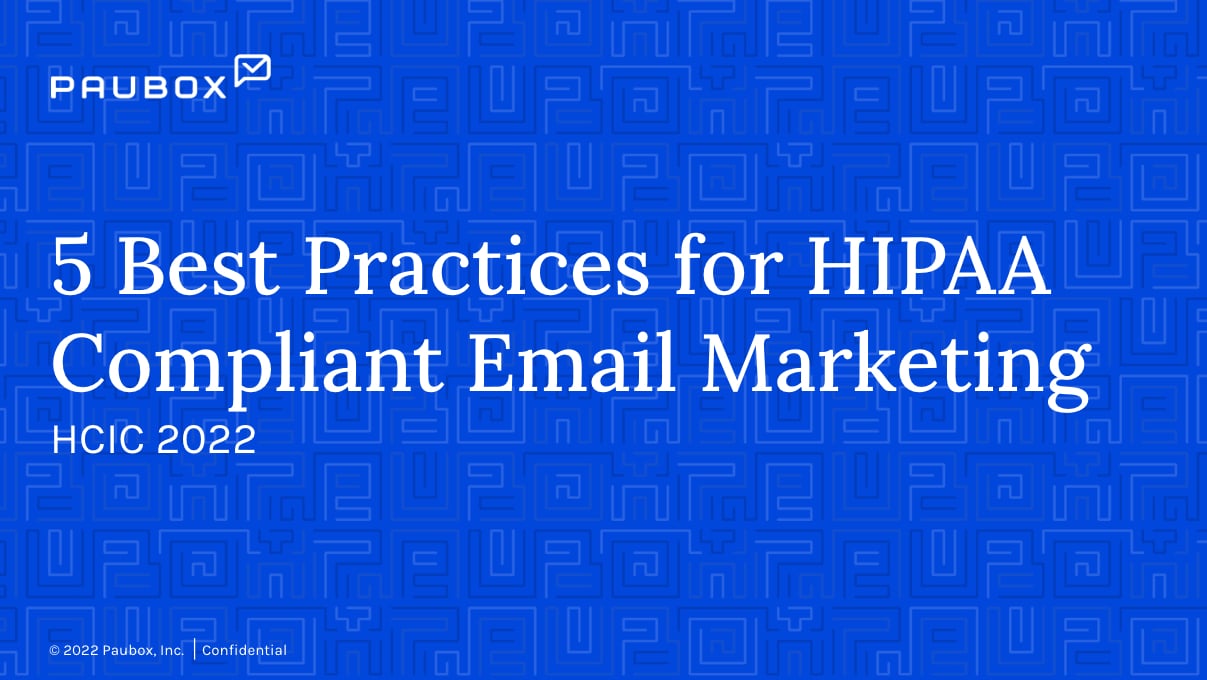 PAUBOX

5 Best Practices for HIPAA Compliant Email Marketing

HCIC 2022

© 2022 Paubox, Inc. | Confidential